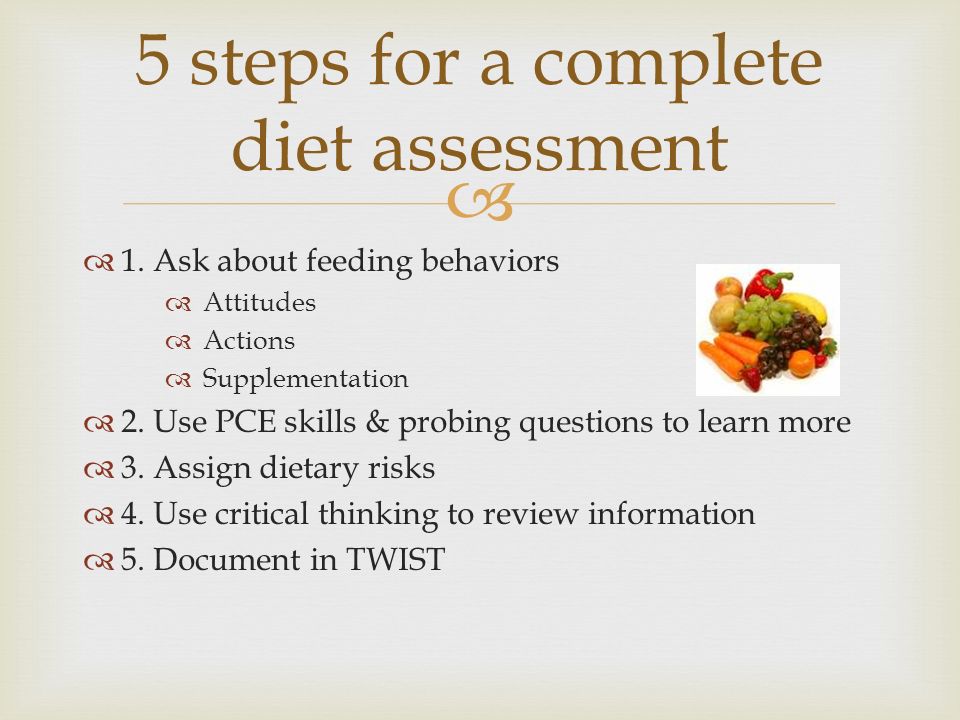 5 steps for a complete diet assessment

1. Ask about feeding behaviors
Attitudes
Actions
Supplementation
2. Use PCE skills & probing questions to learn more
3. Assign dietary risks
4. Use critical thinking to review information
5. Document in TWIST